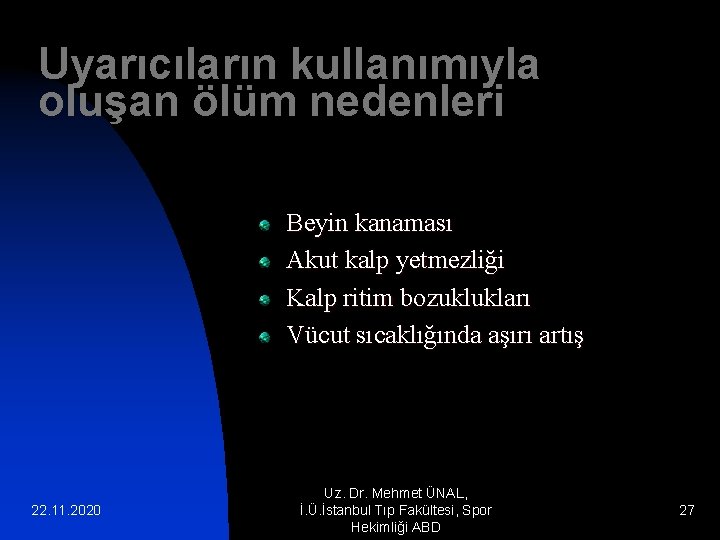 Uyarıcıların kullanımıyla oluşan ölüm nedenleri

Beyin kanaması
Akut kalp yetmezliği
Kalp ritim bozuklukları
Vücut sıcaklığında aşırı artış

22.11.2020

Uz. Dr. Mehmet ÜNAL, İ.Ü.İstanbul Tıp Fakültesi, Spor Hekimliği ABD

27